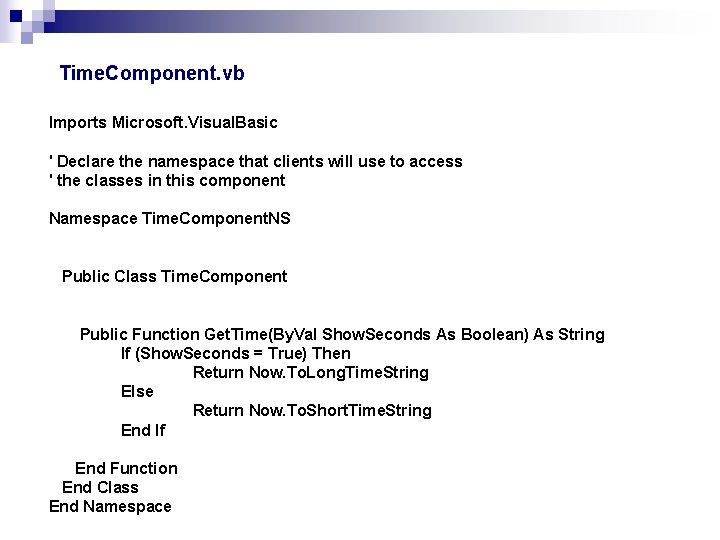 TimeComponent.vb

Imports Microsoft.VisualBasic

' Declare the namespace that clients will use to access
' the classes in this component

Namespace TimeComponentNS

Public Class TimeComponent

Public Function GetTime(ByVal ShowSeconds As Boolean) As String
If (ShowSeconds = True) Then
Return Now.ToLongTimeString
Else
Return Now.ToShortTimeString
End If

End Function
End Class
End Namespace